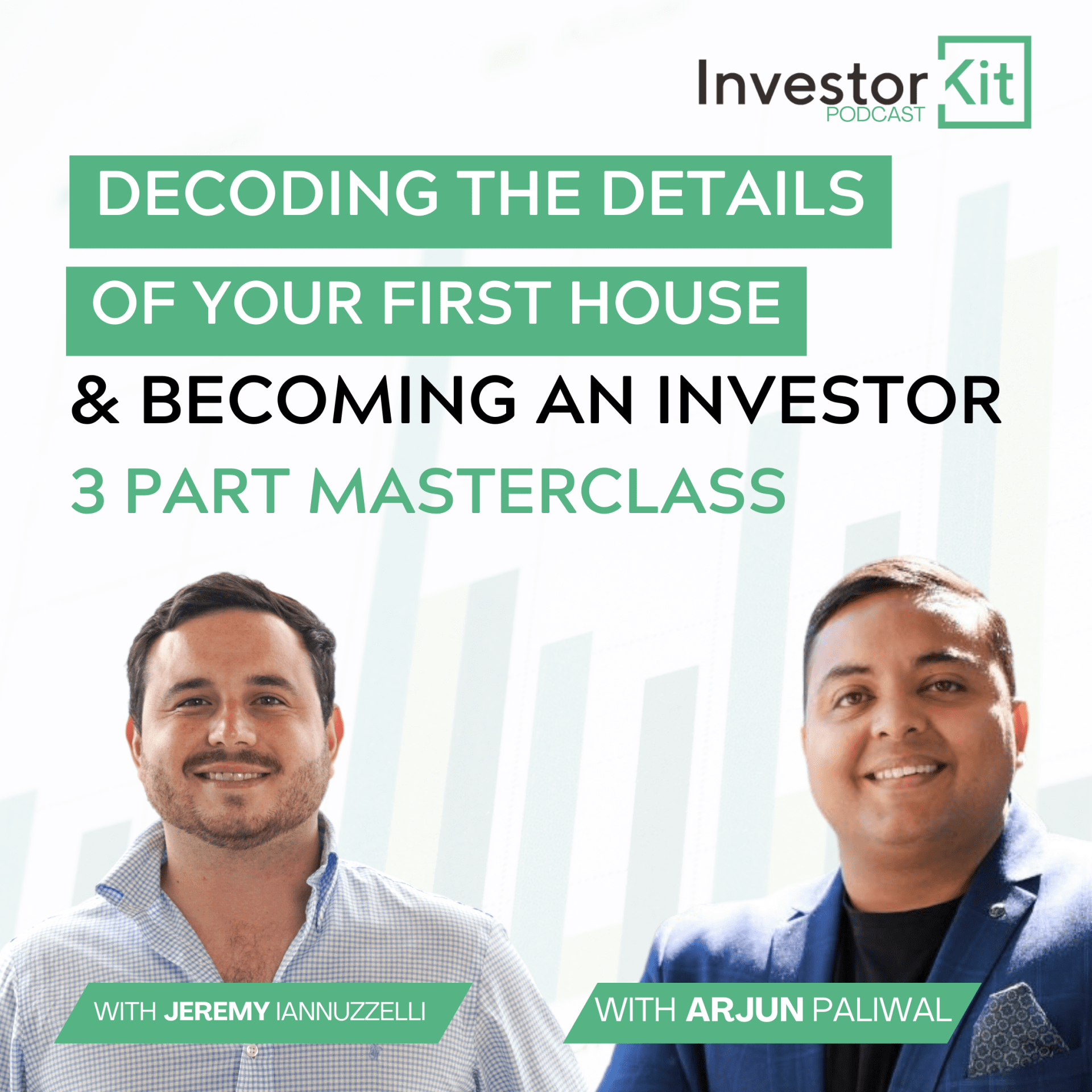 Investor Kit PODCAST

DECODING THE DETAILS OF YOUR FIRST HOUSE & BECOMING AN INVESTOR

3 PART MASTERCLASS

WITH JEREMY IANNUZZELLI

WITH ARJUN PALIWAL